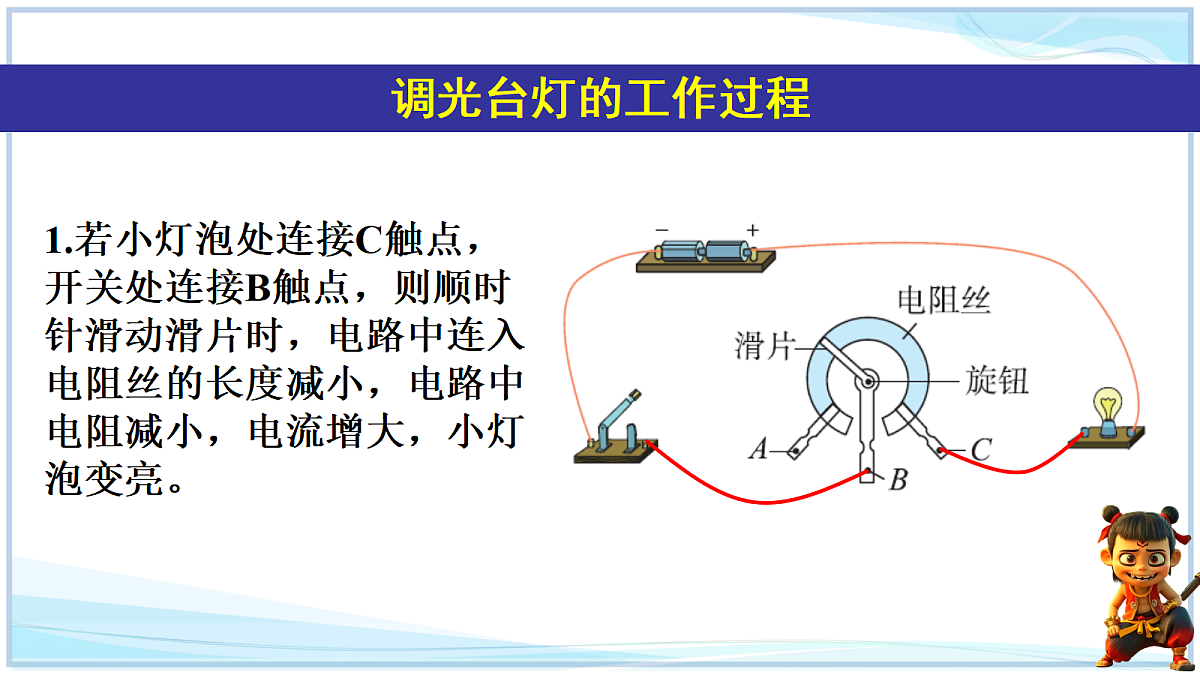 调光台灯的工作过程

1.若小灯泡处连接C触点，开关处连接B触点，则顺时针滑动滑片时，电路中连入电阻丝的长度减小，电路中电阻减小，电流增大，小灯泡变亮。

−
+
电阻丝
滑片
旋钮
A
B
C